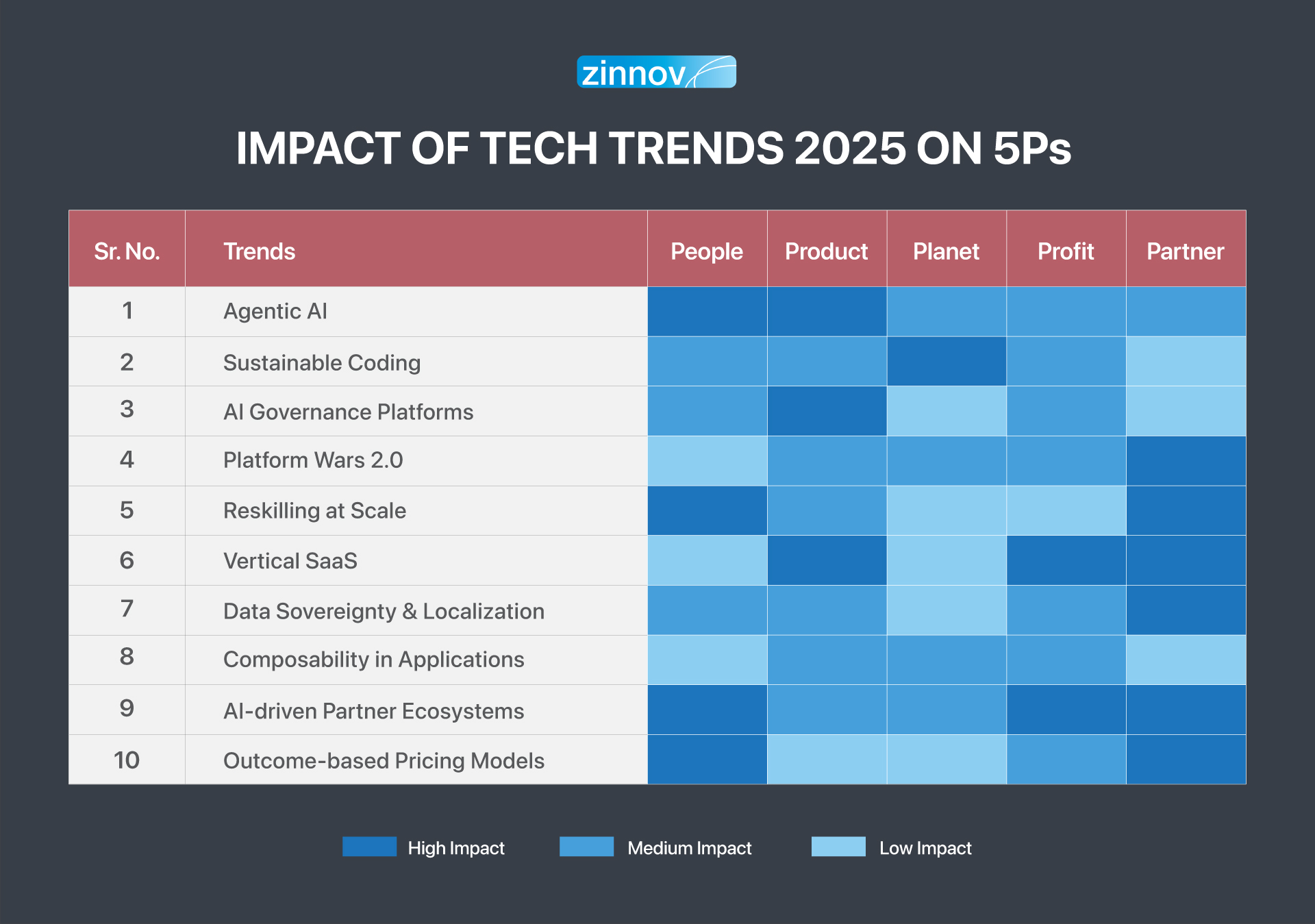 zinnov

IMPACT OF TECH TRENDS 2025 ON 5Ps

| Sr. No. | Trends | People | Product | Planet | Profit | Partner |
|---|---|---|---|---|---|---|
| 1 | Agentic AI | | | | | |
| 2 | Sustainable Coding | | | | | |
| 3 | AI Governance Platforms | | | | | |
| 4 | Platform Wars 2.0 | | | | | |
| 5 | Reskilling at Scale | | | | | |
| 6 | Vertical SaaS | | | | | |
| 7 | Data Sovereignty & Localization | | | | | |
| 8 | Composability in Applications | | | | | |
| 9 | AI-driven Partner Ecosystems | | | | | |
| 10 | Outcome-based Pricing Models | | | | | |

High Impact Medium Impact Low Impact